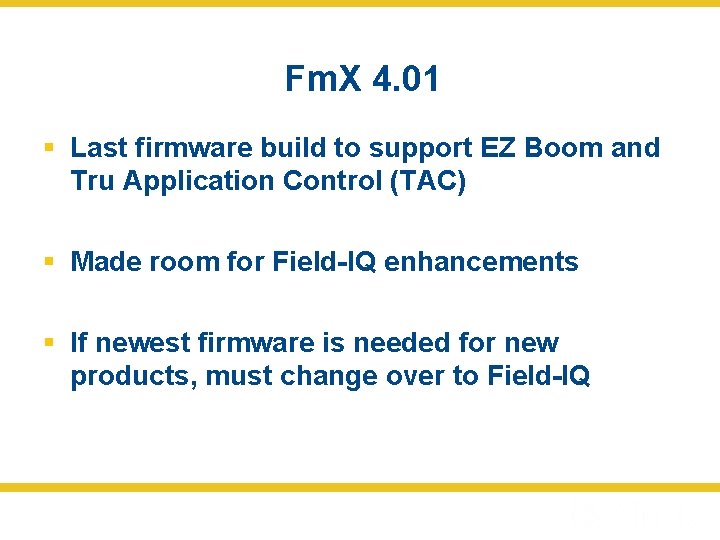 FmX 4.01

▪ Last firmware build to support EZ Boom and Tru Application Control (TAC)

▪ Made room for Field-IQ enhancements

▪ If newest firmware is needed for new products, must change over to Field-IQ